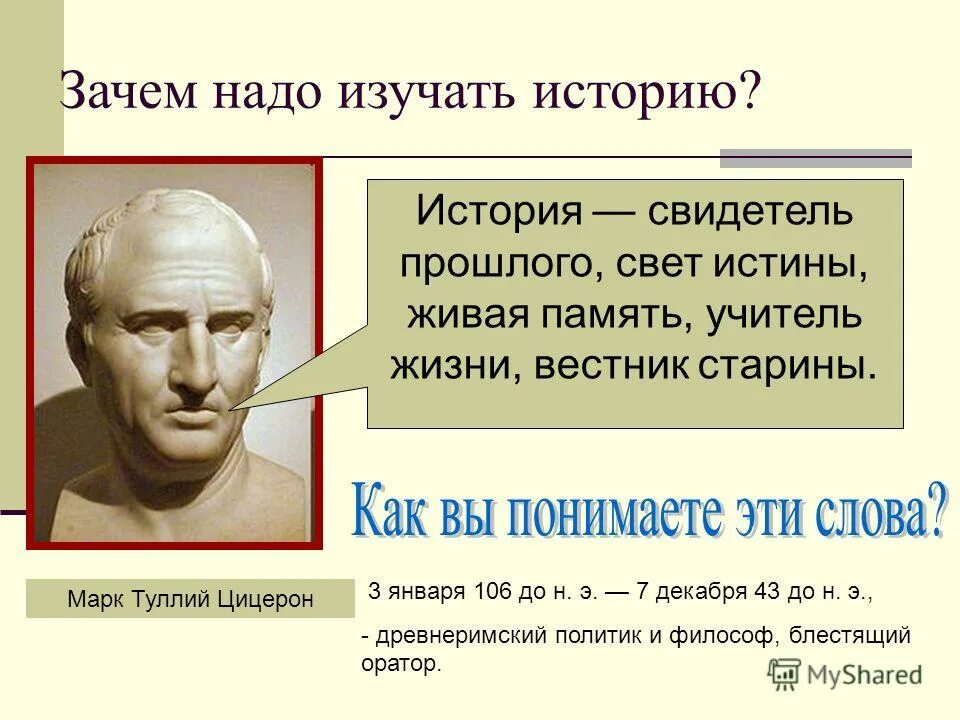 Зачем надо изучать историю?

История — свидетель прошлого, свет истины, живая память, учитель жизни, вестник старины.

Как вы понимаете эти слова?

Марк Туллий Цицерон

3 января 106 до н. э. — 7 декабря 43 до н. э.,

- древнеримский политик и философ, блестящий оратор.

MyShared